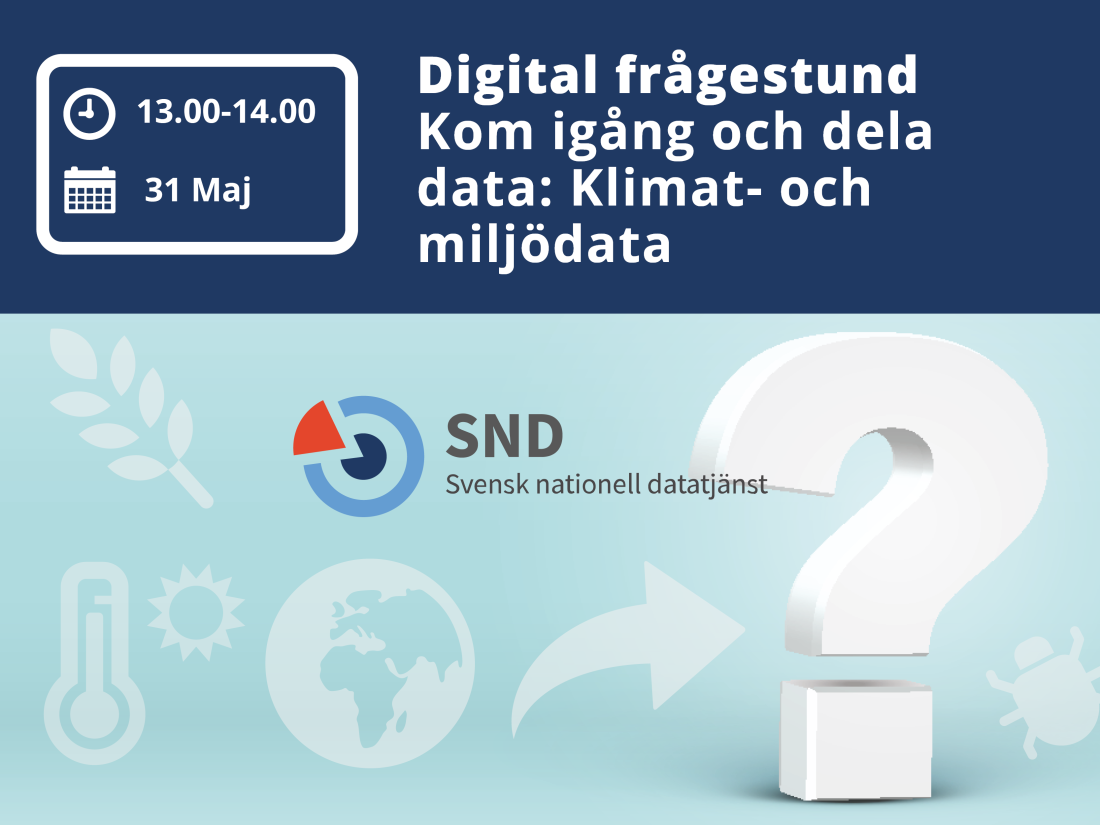 13.00-14.00

31 Maj

Digital frågestund
Kom igång och dela data: Klimat- och miljödata

SND
Svensk nationell datatjänst